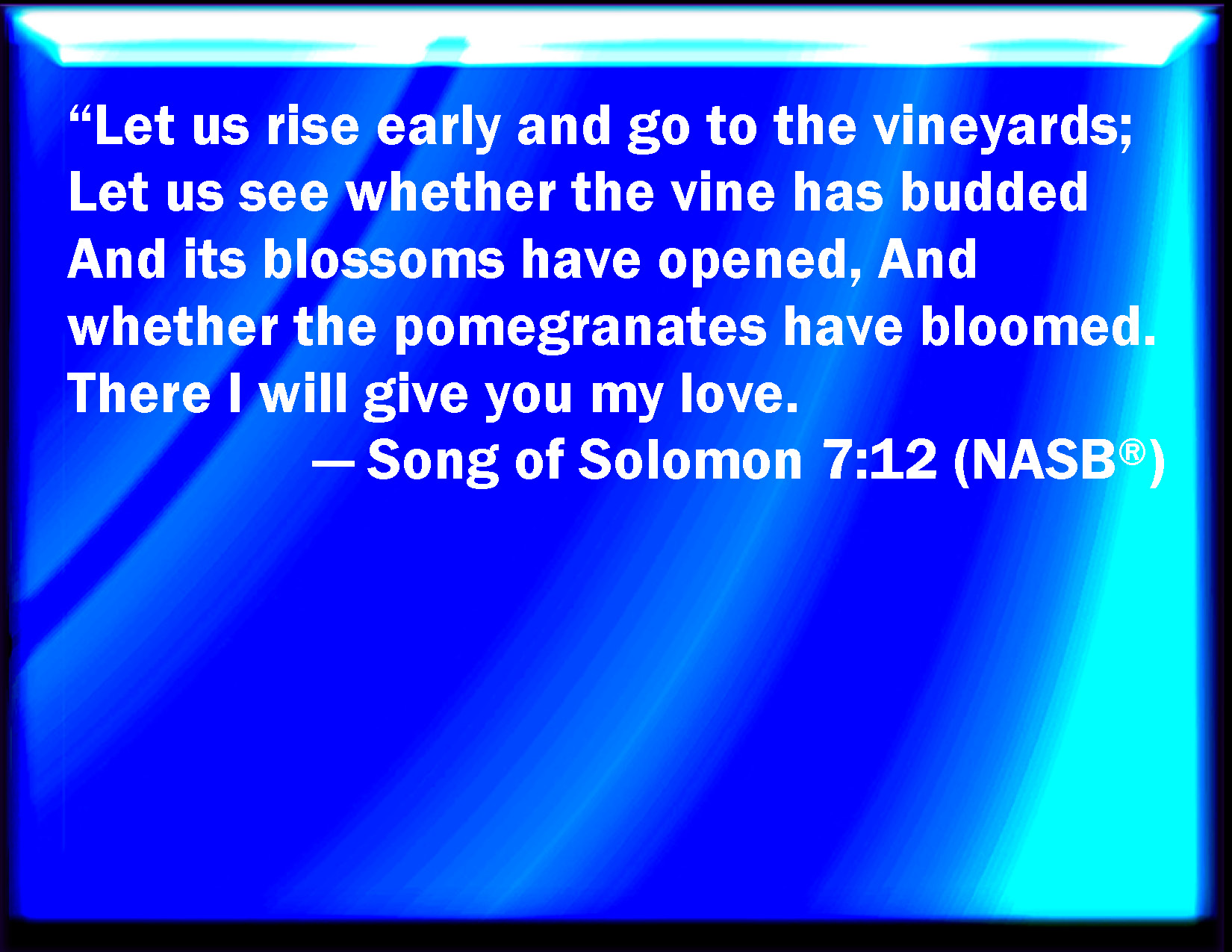 “Let us rise early and go to the vineyards; Let us see whether the vine has budded And its blossoms have opened, And whether the pomegranates have bloomed. There I will give you my love.

— Song of Solomon 7:12 (NASB®)